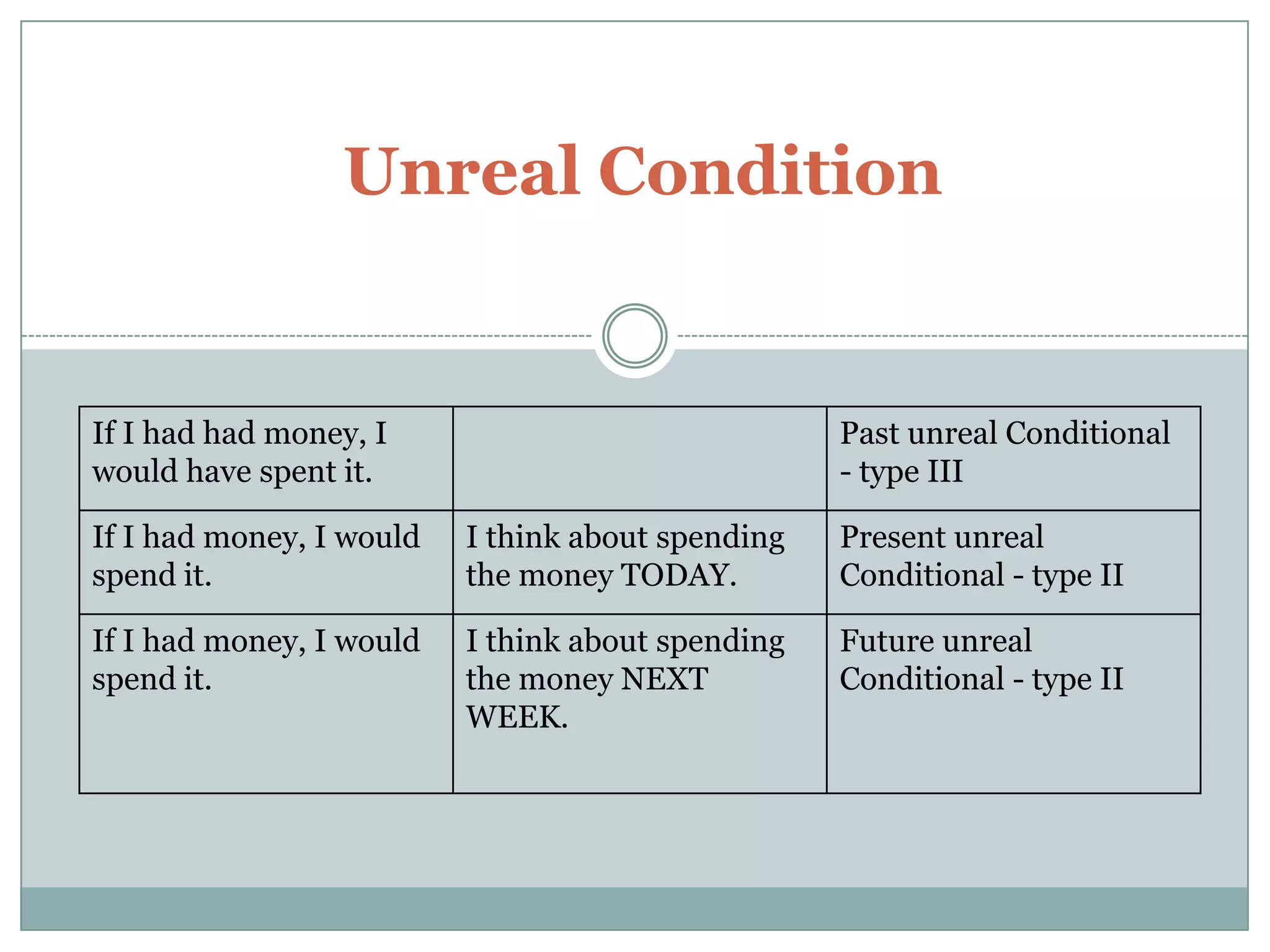 Unreal Condition

| If I had had money, I would have spent it. | | Past unreal Conditional - type III |
|---|---|---|
| If I had money, I would spend it. | I think about spending the money TODAY. | Present unreal Conditional - type II |
| If I had money, I would spend it. | I think about spending the money NEXT WEEK. | Future unreal Conditional - type II |